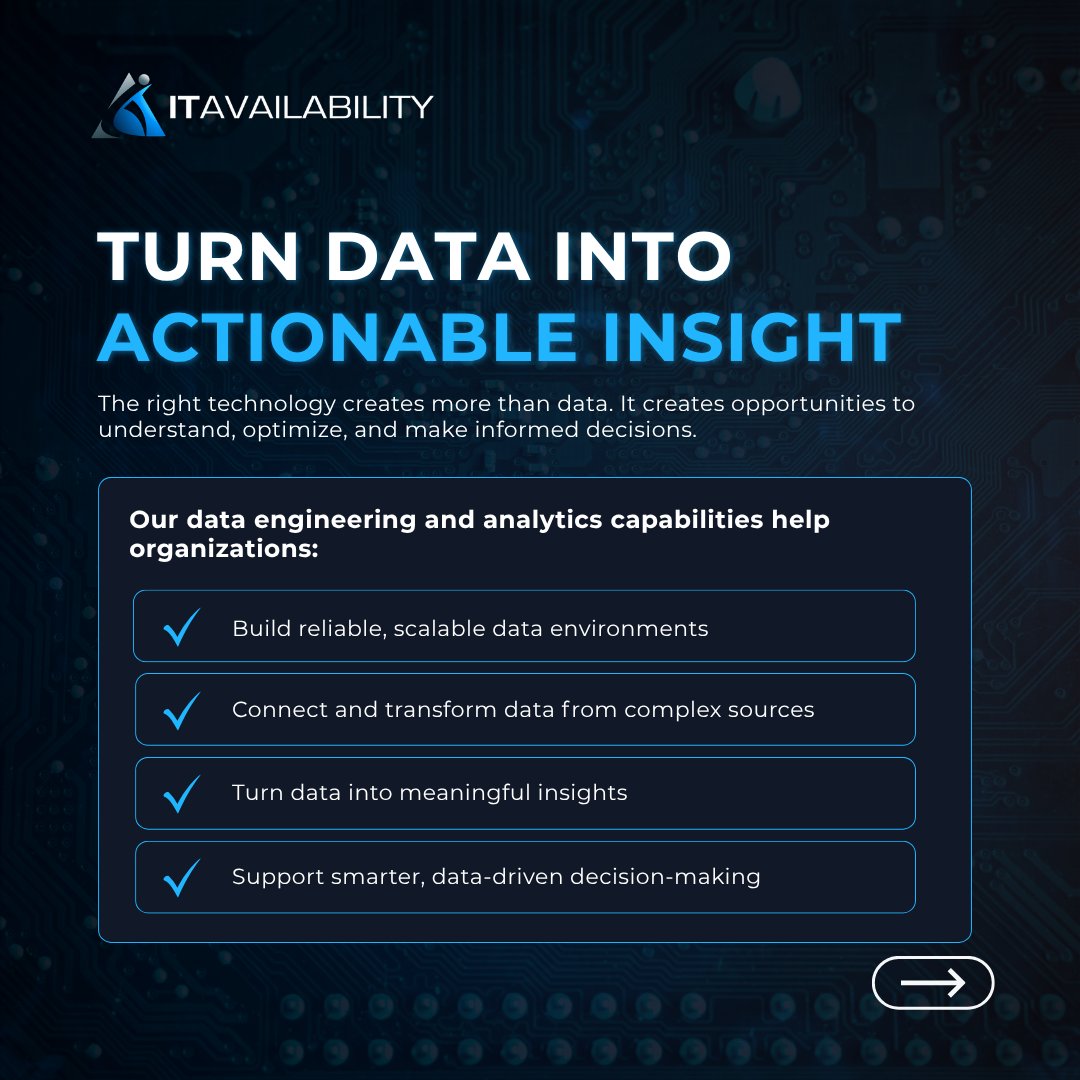 ITAVAILABILITY

TURN DATA INTO ACTIONABLE INSIGHT

The right technology creates more than data. It creates opportunities to understand, optimize, and make informed decisions.

Our data engineering and analytics capabilities help organizations:

Build reliable, scalable data environments

Connect and transform data from complex sources

Turn data into meaningful insights

Support smarter, data-driven decision-making